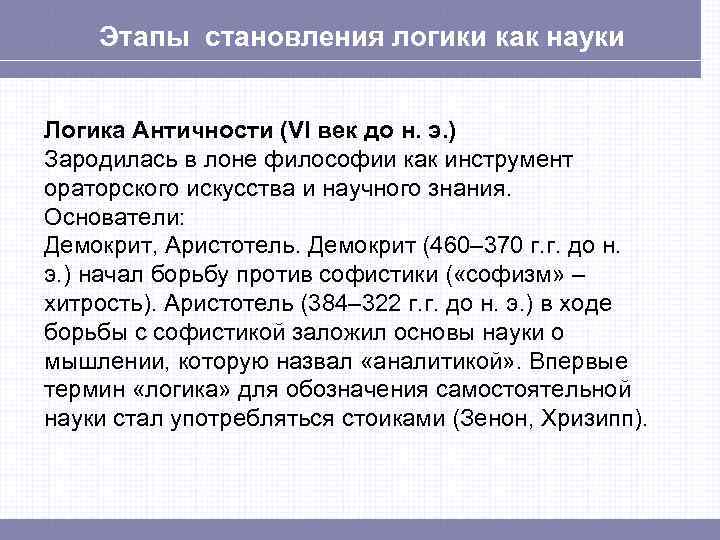 Этапы становления логики как науки

Логика Античности (VI век до н. э.)
Зародилась в лоне философии как инструмент ораторского искусства и научного знания.
Основатели:
Демокрит, Аристотель. Демокрит (460–370 г.г. до н. э.) начал борьбу против софистики («софизм» – хитрость). Аристотель (384–322 г.г. до н. э.) в ходе борьбы с софистикой заложил основы науки о мышлении, которую назвал «аналитикой». Впервые термин «логика» для обозначения самостоятельной науки стал употребляться стоиками (Зенон, Хризипп).